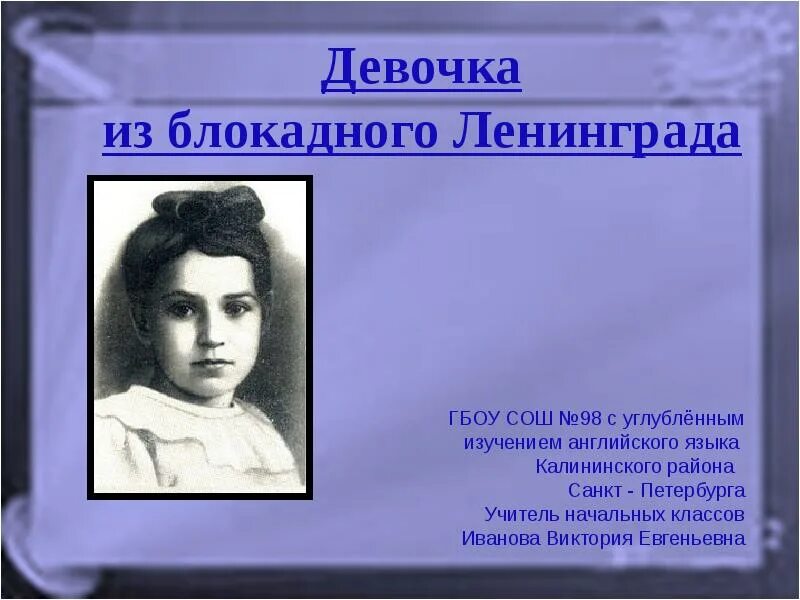 Девочка
из блокадного Ленинграда

ГБОУ СОШ №98 с углублённым изучением английского языка Калининского района Санкт - Петербурга
Учитель начальных классов
Иванова Виктория Евгеньевна